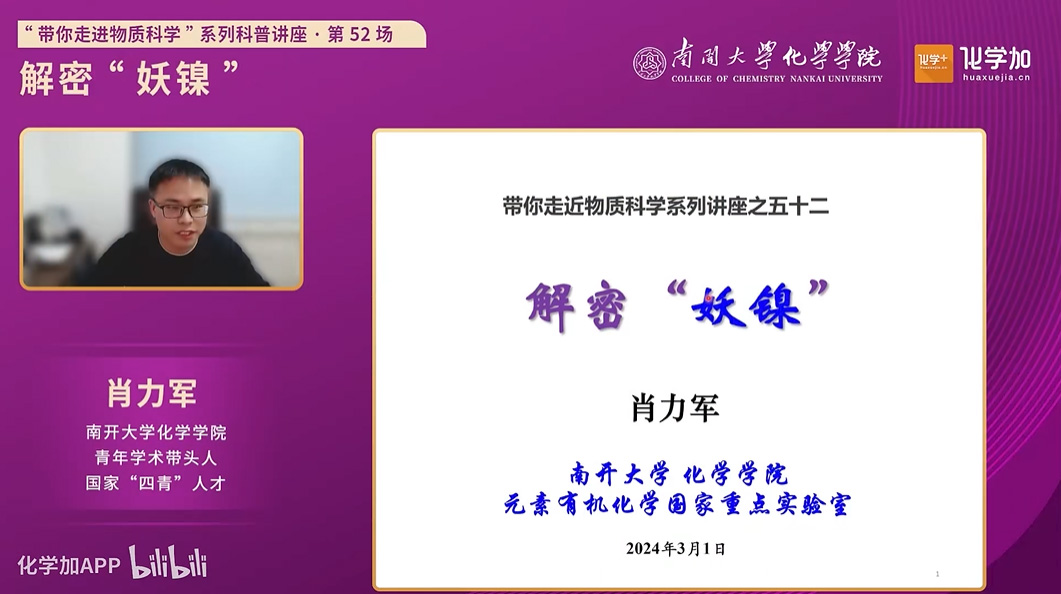 “带你走进物质科学”系列科普讲座 · 第 52 场

解密“妖镍”

南開大學化學學院
COLLEGE OF CHEMISTRY NANKAI UNIVERSITY

化学+ 化学加
huaxuejia.cn

肖力军
南开大学化学学院
青年学术带头人
国家“四青”人才

化学加APP bilibili

带你走近物质科学系列讲座之五十二

解密“妖镍”

肖力军

南开大学 化学学院
元素有机化学国家重点实验室

2024年3月1日

1